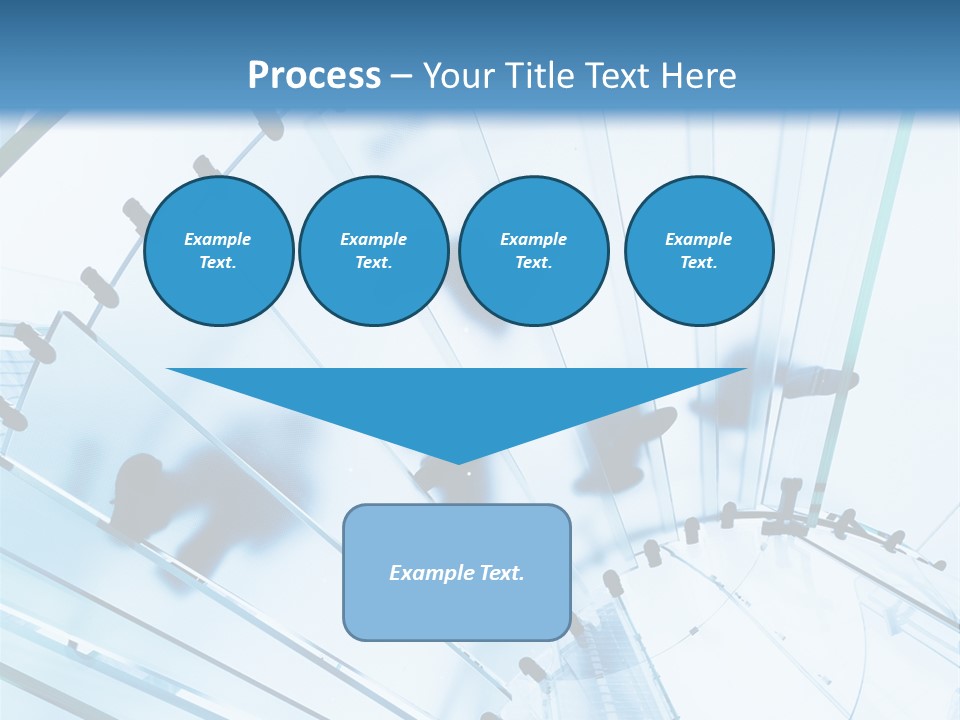 Process – Your Title Text Here

Example Text.

Example Text.

Example Text.

Example Text.

Example Text.